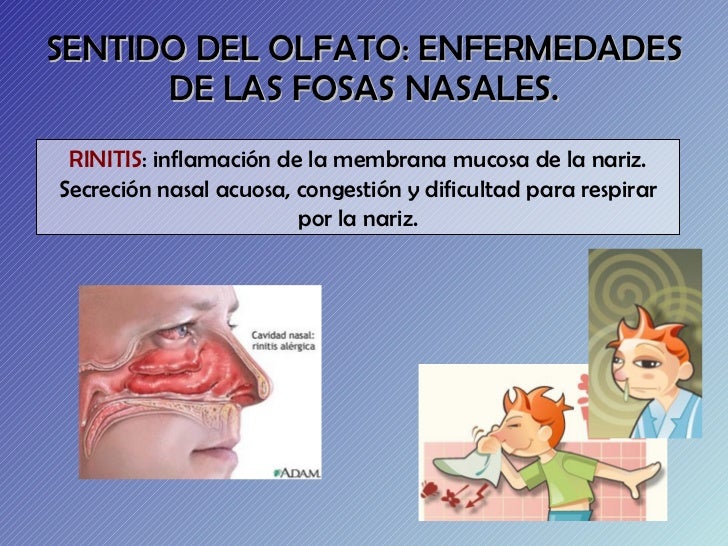 SENTIDO DEL OLFATO: ENFERMEDADES DE LAS FOSAS NASALES.

RINITIS: inflamación de la membrana mucosa de la nariz. Secreción nasal acuosa, congestión y dificultad para respirar por la nariz.

Cavidad nasal: rinitis alérgica

ADAM.